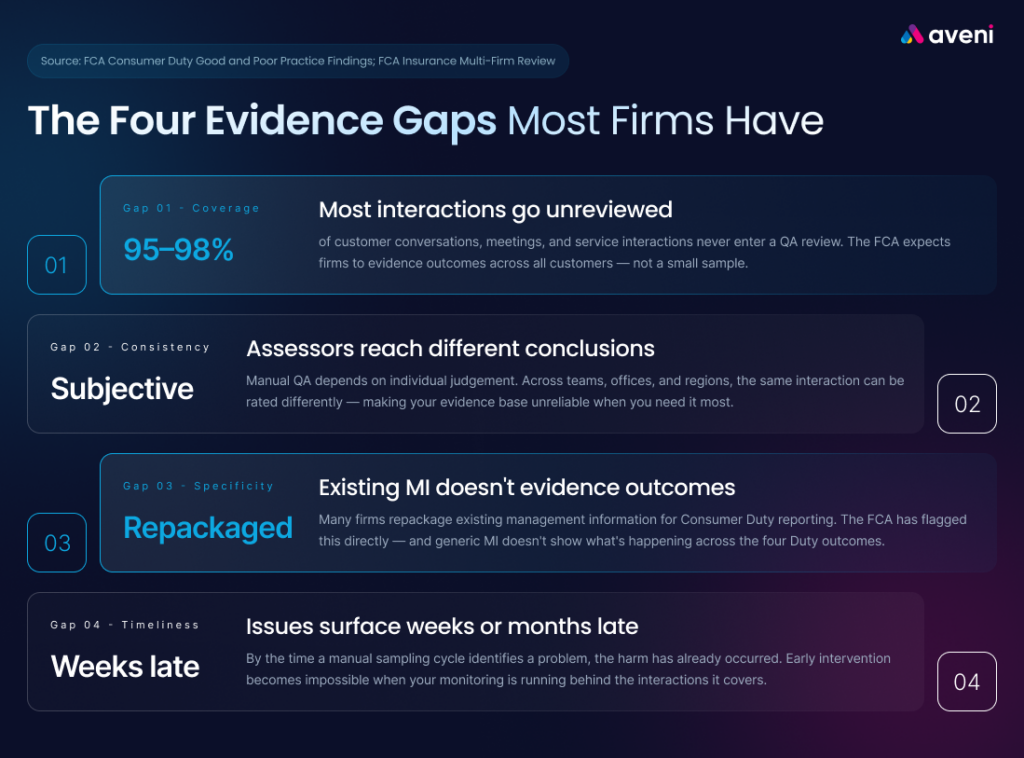 aveni

Source: FCA Consumer Duty Good and Poor Practice Findings; FCA Insurance Multi-Firm Review

The Four Evidence Gaps Most Firms Have

01

Gap 01 - Coverage

95–98%

Most interactions go unreviewed

of customer conversations, meetings, and service interactions never enter a QA review. The FCA expects firms to evidence outcomes across all customers — not a small sample.

Gap 02 - Consistency

Subjective

Assessors reach different conclusions

Manual QA depends on individual judgement. Across teams, offices, and regions, the same interaction can be rated differently — making your evidence base unreliable when you need it most.

02

03

Gap 03 - Specificity

Repackaged

Existing MI doesn't evidence outcomes

Many firms repackage existing management information for Consumer Duty reporting. The FCA has flagged this directly — and generic MI doesn't show what's happening across the four Duty outcomes.

Gap 04 - Timeliness

Weeks late

Issues surface weeks or months late

By the time a manual sampling cycle identifies a problem, the harm has already occurred. Early intervention becomes impossible when your monitoring is running behind the interactions it covers.

04